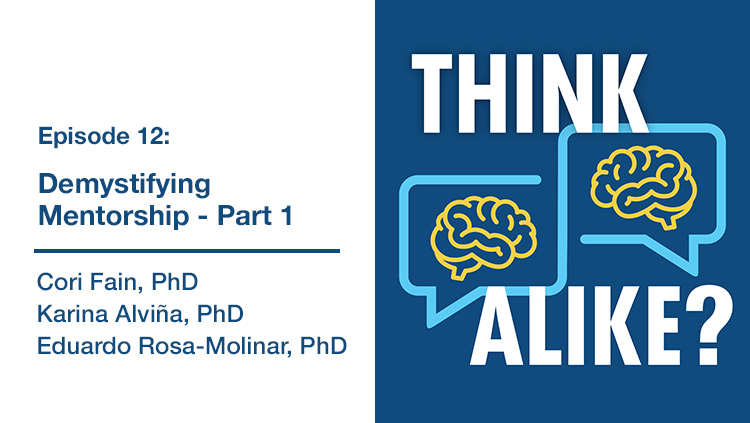 Episode 12:

Demystifying Mentorship - Part 1

Cori Fain, PhD
Karina Alviña, PhD
Eduardo Rosa-Molinar, PhD

THINK ALIKE?